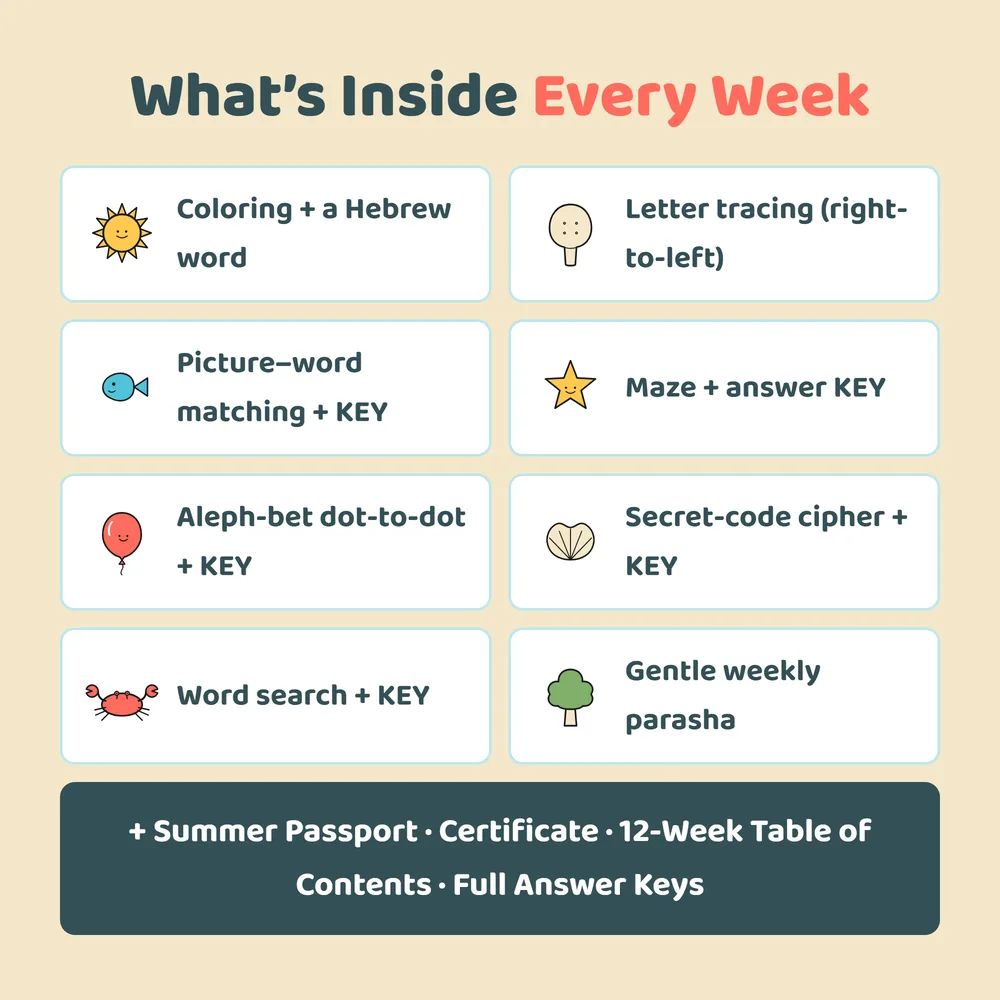 What's Inside Every Week

Coloring + a Hebrew word

Letter tracing (right-to-left)

Picture–word matching + KEY

Maze + answer KEY

Aleph-bet dot-to-dot + KEY

Secret-code cipher + KEY

Word search + KEY

Gentle weekly parasha

+ Summer Passport · Certificate · 12-Week Table of Contents · Full Answer Keys